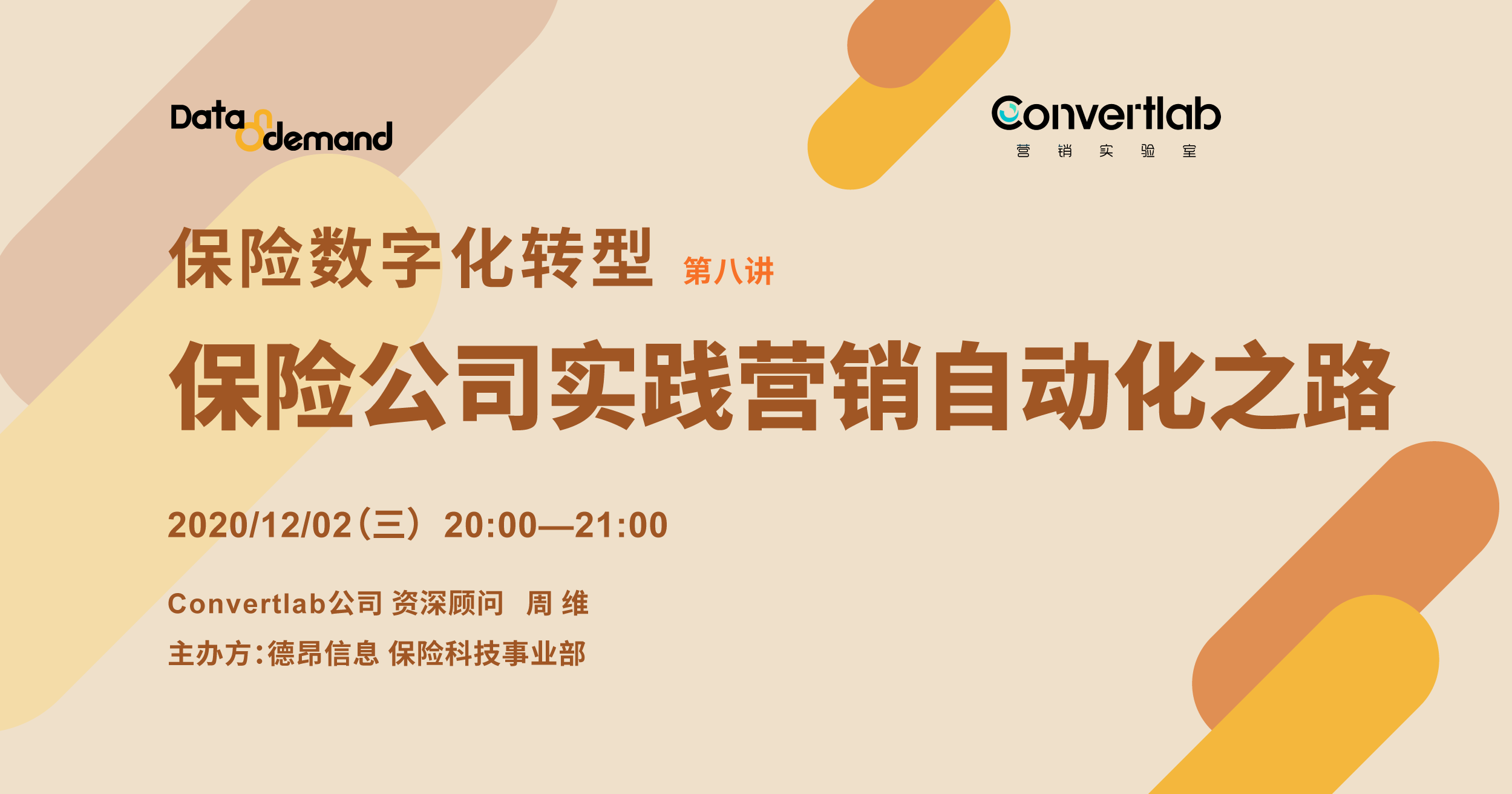 Data on demand

Convertlab
营 销 实 验 室

保险数字化转型 第八讲

保险公司实践营销自动化之路

2020/12/02（三） 20:00—21:00

Convertlab公司 资深顾问 周 维

主办方:德昂信息 保险科技事业部